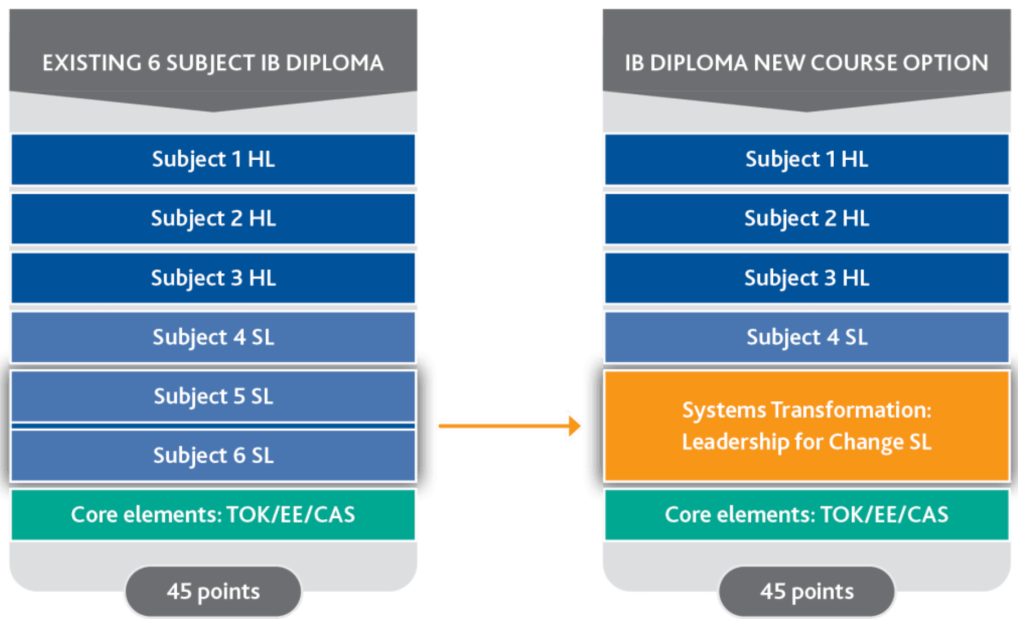 EXISTING 6 SUBJECT IB DIPLOMA

Subject 1 HL

Subject 2 HL

Subject 3 HL

Subject 4 SL

Subject 5 SL

Subject 6 SL

Core elements: TOK/EE/CAS

45 points

IB DIPLOMA NEW COURSE OPTION

Subject 1 HL

Subject 2 HL

Subject 3 HL

Subject 4 SL

Systems Transformation: Leadership for Change SL

Core elements: TOK/EE/CAS

45 points